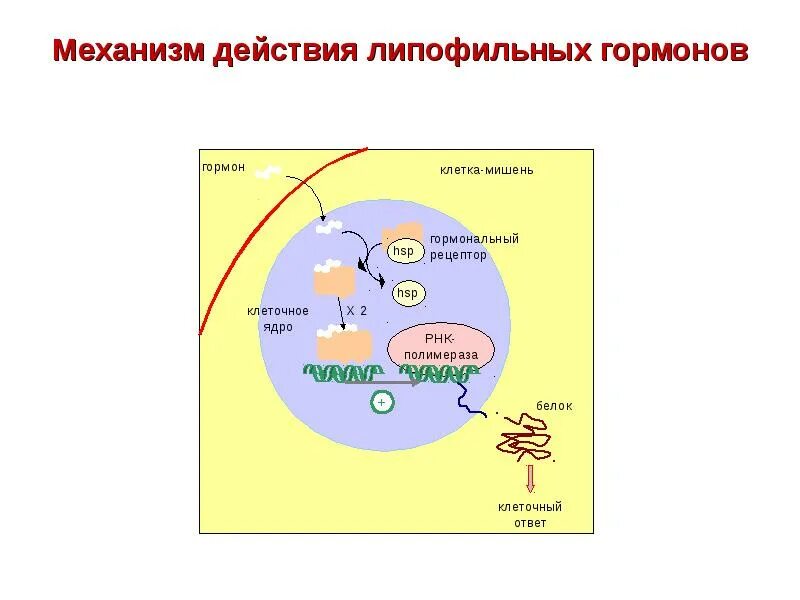 Механизм действия липофильных гормонов

гормон

клетка-мишень

гормональный рецептор

hsp

hsp

клеточное ядро

X 2

РНК-полимераза

+

белок

клеточный ответ